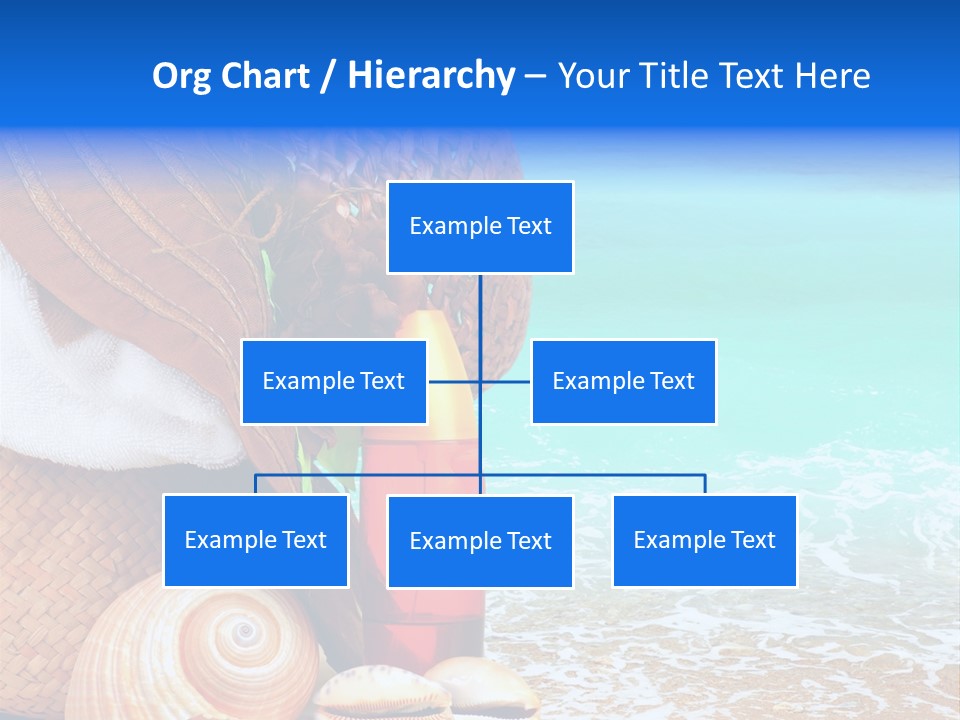 Org Chart / Hierarchy – Your Title Text Here

Example Text

Example Text

Example Text

Example Text

Example Text

Example Text